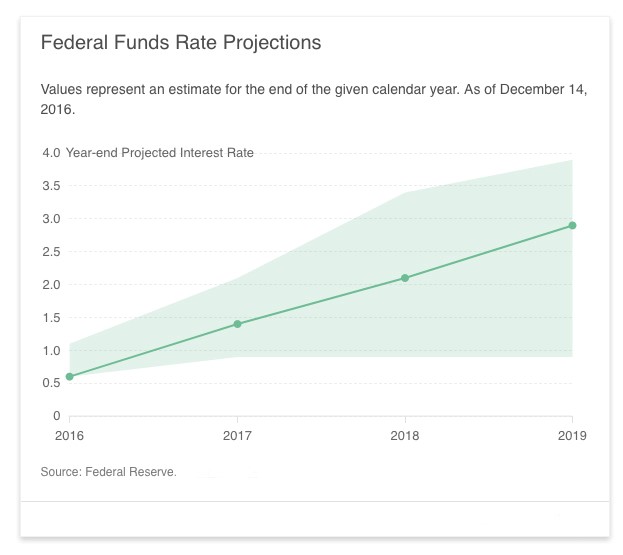 Federal Funds Rate Projections

Values represent an estimate for the end of the given calendar year. As of December 14, 2016.

4.0 Year-end Projected Interest Rate
3.5
3.0
2.5
2.0
1.5
1.0
0.5
0

2016
2017
2018
2019

Source: Federal Reserve.